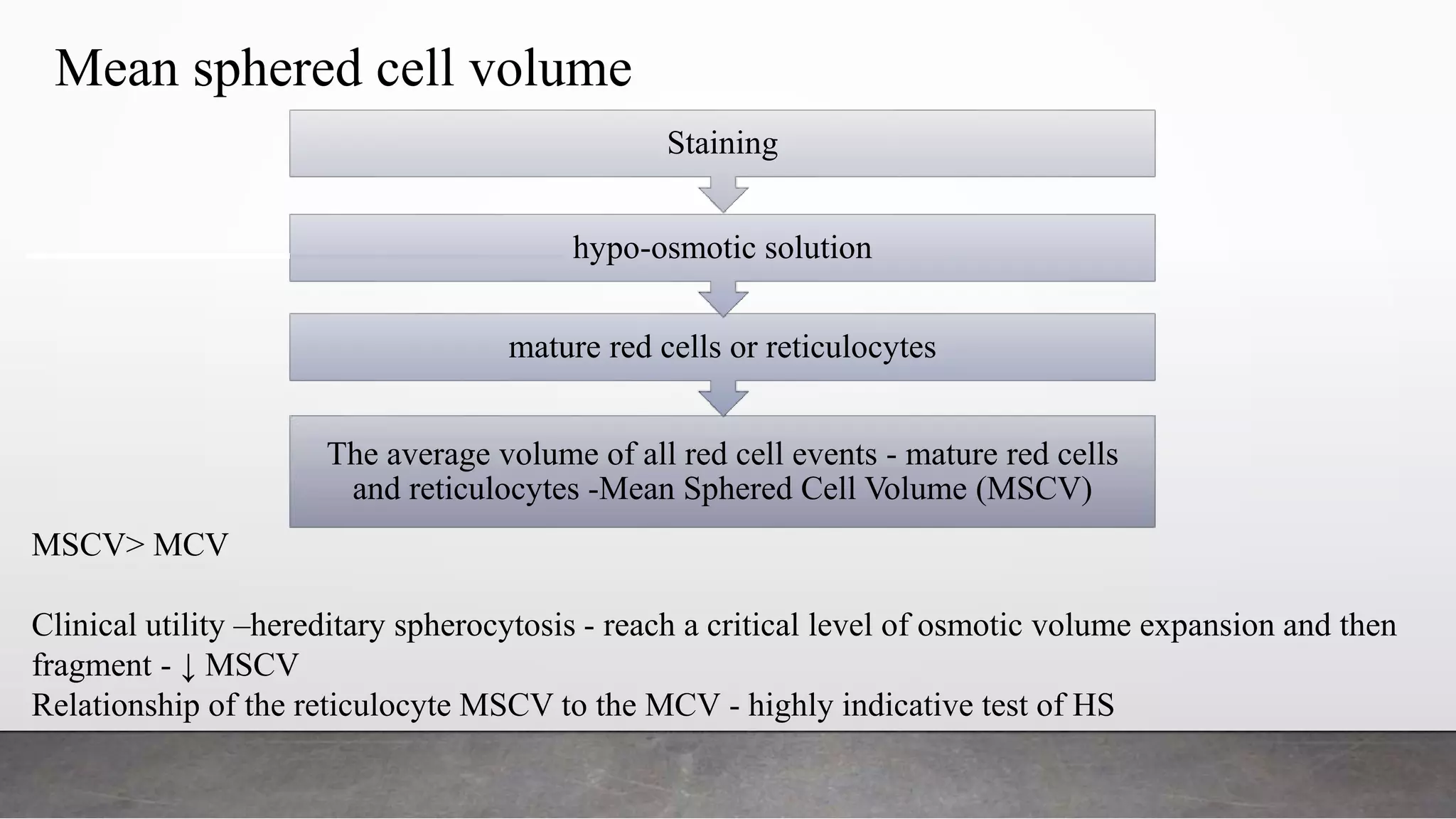 Mean sphered cell volume

Staining

hypo-osmotic solution

mature red cells or reticulocytes

The average volume of all red cell events - mature red cells and reticulocytes -Mean Sphered Cell Volume (MSCV)

MSCV> MCV

Clinical utility –hereditary spherocytosis - reach a critical level of osmotic volume expansion and then fragment - ↓ MSCV
Relationship of the reticulocyte MSCV to the MCV - highly indicative test of HS